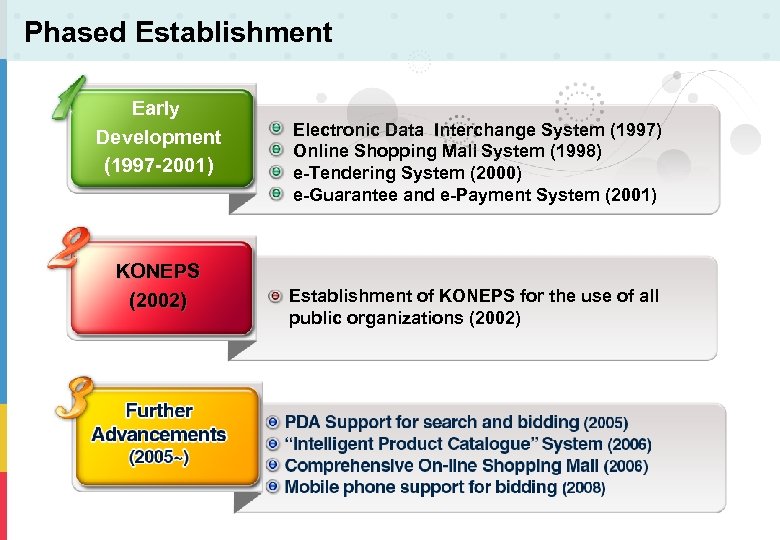 Phased Establishment

1

Early Development (1997-2001)

Electronic Data Interchange System (1997)
Online Shopping Mall System (1998)
e-Tendering System (2000)
e-Guarantee and e-Payment System (2001)

2

KONEPS (2002)

Establishment of KONEPS for the use of all public organizations (2002)

3

Further Advancements (2005~)

PDA Support for search and bidding (2005)
"Intelligent Product Catalogue" System (2006)
Comprehensive On-line Shopping Mall (2006)
Mobile phone support for bidding (2008)